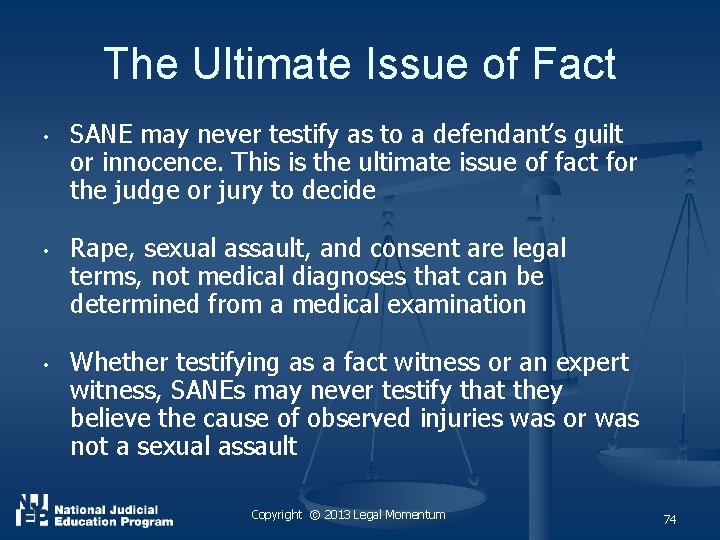 The Ultimate Issue of Fact

• SANE may never testify as to a defendant's guilt or innocence. This is the ultimate issue of fact for the judge or jury to decide

• Rape, sexual assault, and consent are legal terms, not medical diagnoses that can be determined from a medical examination

• Whether testifying as a fact witness or an expert witness, SANEs may never testify that they believe the cause of observed injuries was or was not a sexual assault

NJEP National Judicial Education Program

Copyright © 2013 Legal Momentum

74